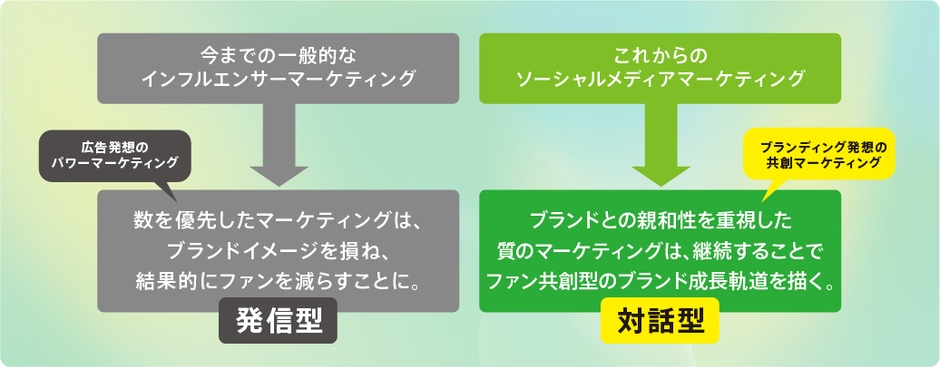 今までの一般的な
インフルエンサーマーケティング

広告発想の
パワーマーケティング

数を優先したマーケティングは、
ブランドイメージを損ね、
結果的にファンを減らすことに。

発信型

これからの
ソーシャルメディアマーケティング

ブランディング発想の
共創マーケティング

ブランドとの親和性を重視した
質のマーケティングは、継続することで
ファン共創型のブランド成長軌道を描く。

対話型